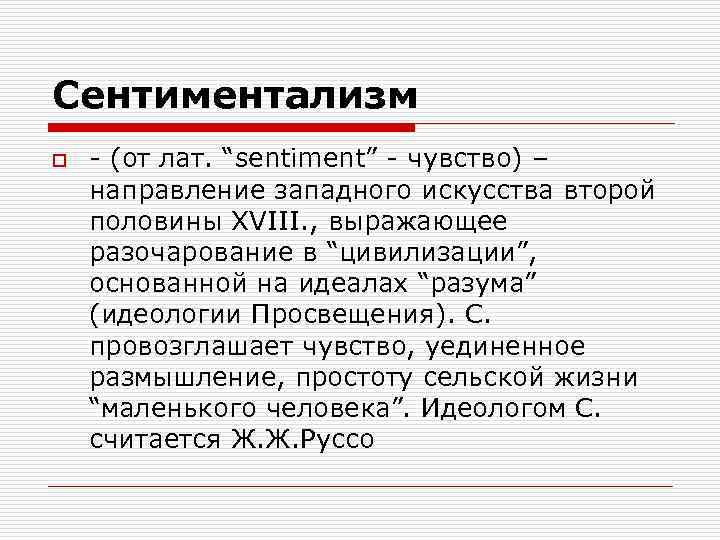 Сентиментализм

- (от лат. “sentiment” - чувство) – направление западного искусства второй половины XVIII., выражающее разочарование в “цивилизации”, основанной на идеалах “разума” (идеологии Просвещения). С. провозглашает чувство, уединенное размышление, простоту сельской жизни “маленького человека”. Идеологом С. считается Ж.Ж.Руссо